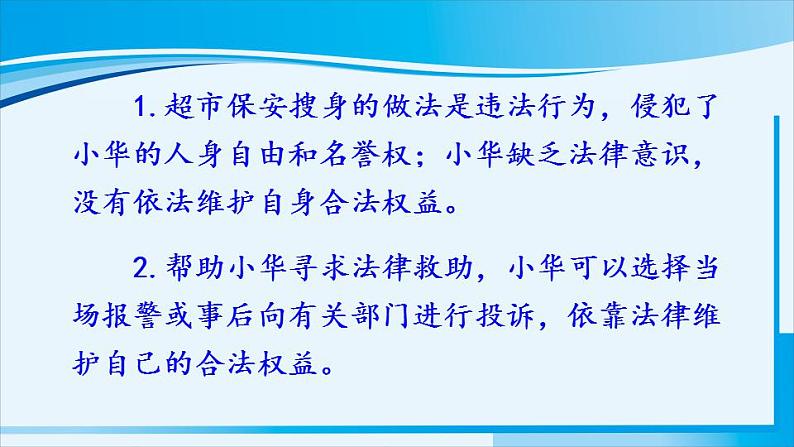 1. 超市保安搜身的做法是违法行为，侵犯了小华的人身自由和名誉权；小华缺乏法律意识，没有依法维护自身合法权益。

2. 帮助小华寻求法律救助，小华可以选择当场报警或事后向有关部门进行投诉，依靠法律维护自己的合法权益。